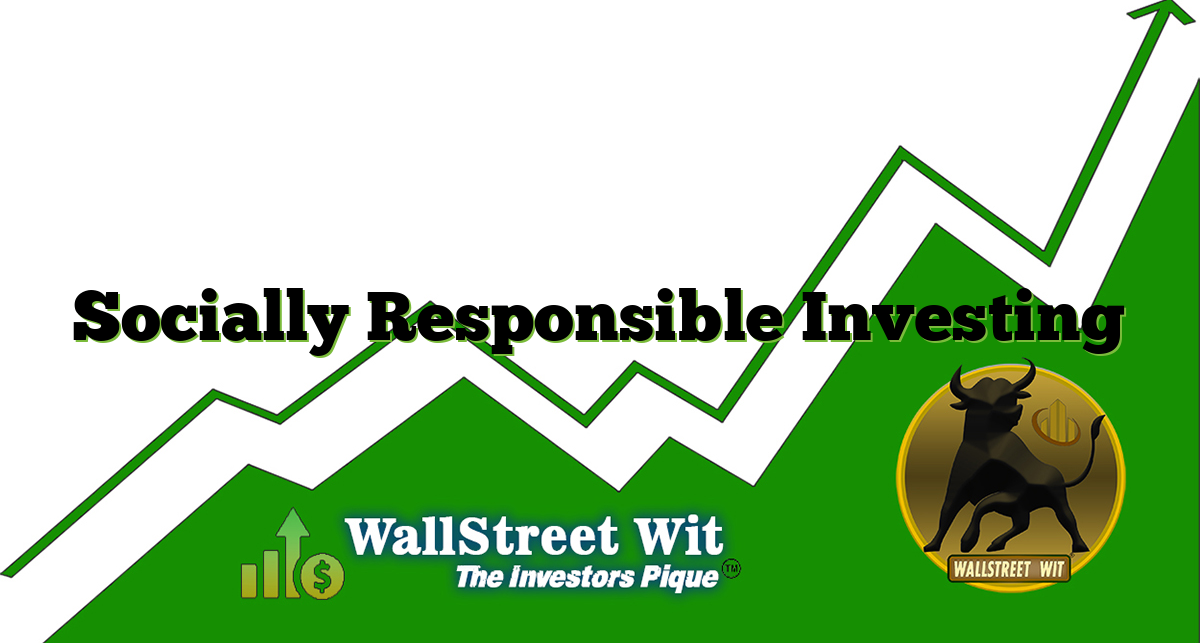 Socially Responsible Investing

$

WallStreet Wit
The Investors Pique™

WALLSTREET WIT